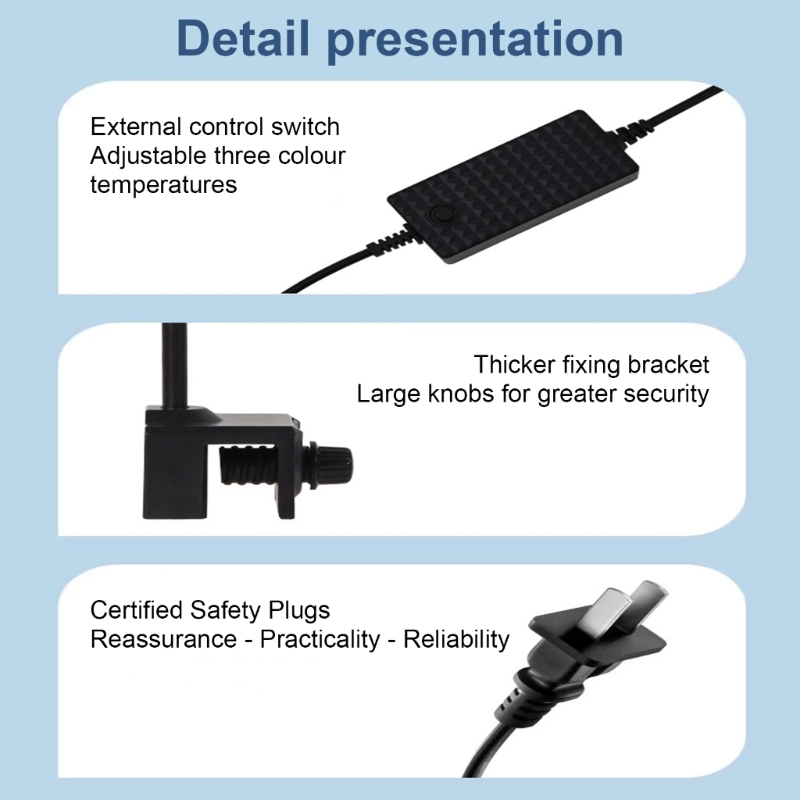 Detail presentation

External control switch
Adjustable three colour temperatures

Thicker fixing bracket
Large knobs for greater security

Certified Safety Plugs
Reassurance - Practicality - Reliability